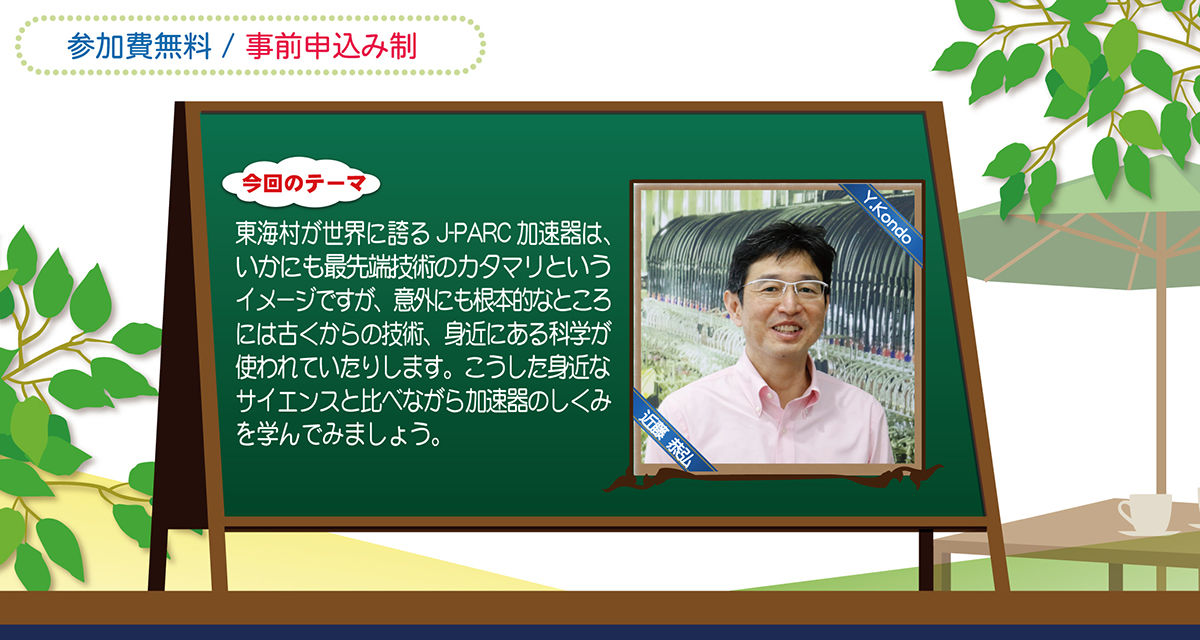 参加費無料 / 事前申込み制

今回のテーマ

東海村が世界に誇る J-PARC 加速器は、いかにも最先端技術のカタマリというイメージですが、意外にも根本的なところには古くからの技術、身近にある科学が使われていたりします。こうした身近なサイエンスと比べながら加速器のしくみを学んでみましょう。

Y.Kondo

近藤 恭弘